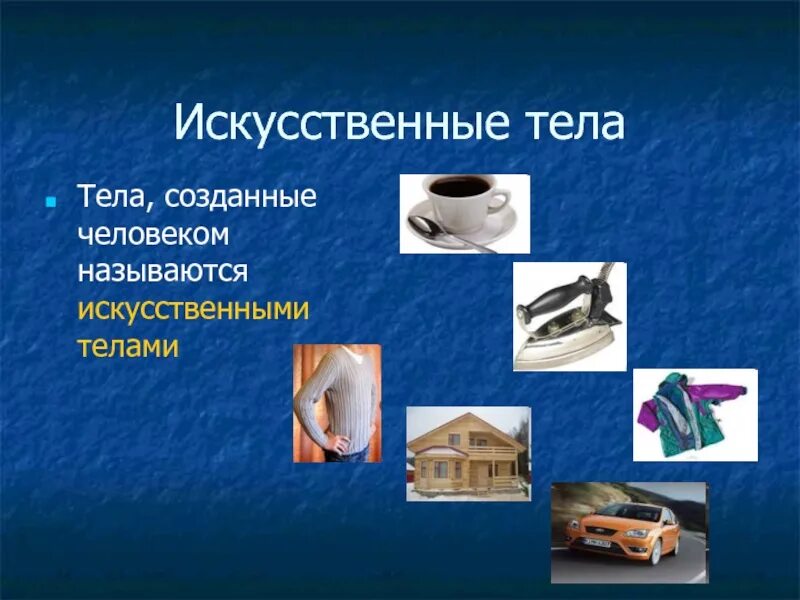 Искусственные тела

Тела, созданные человеком называются искусственными телами